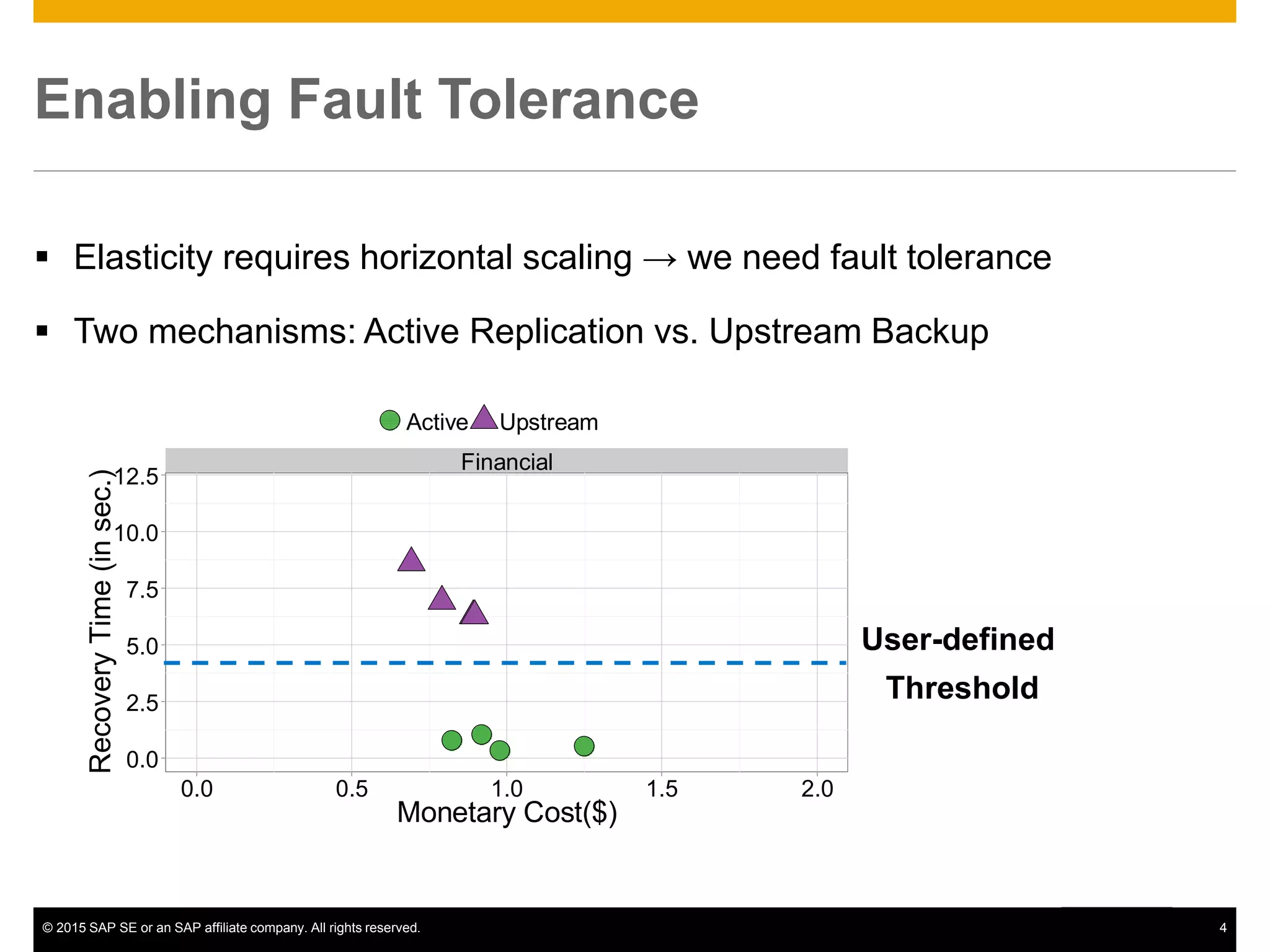 Enabling Fault Tolerance

▪ Elasticity requires horizontal scaling → we need fault tolerance

▪ Two mechanisms: Active Replication vs. Upstream Backup

Active Upstream

Financial

Recovery Time (in sec.)

12.5
10.0
7.5
5.0
2.5
0.0

0.0 0.5 1.0 1.5 2.0

Monetary Cost($)

User-defined Threshold

© 2015 SAP SE or an SAP affiliate company. All rights reserved.

4